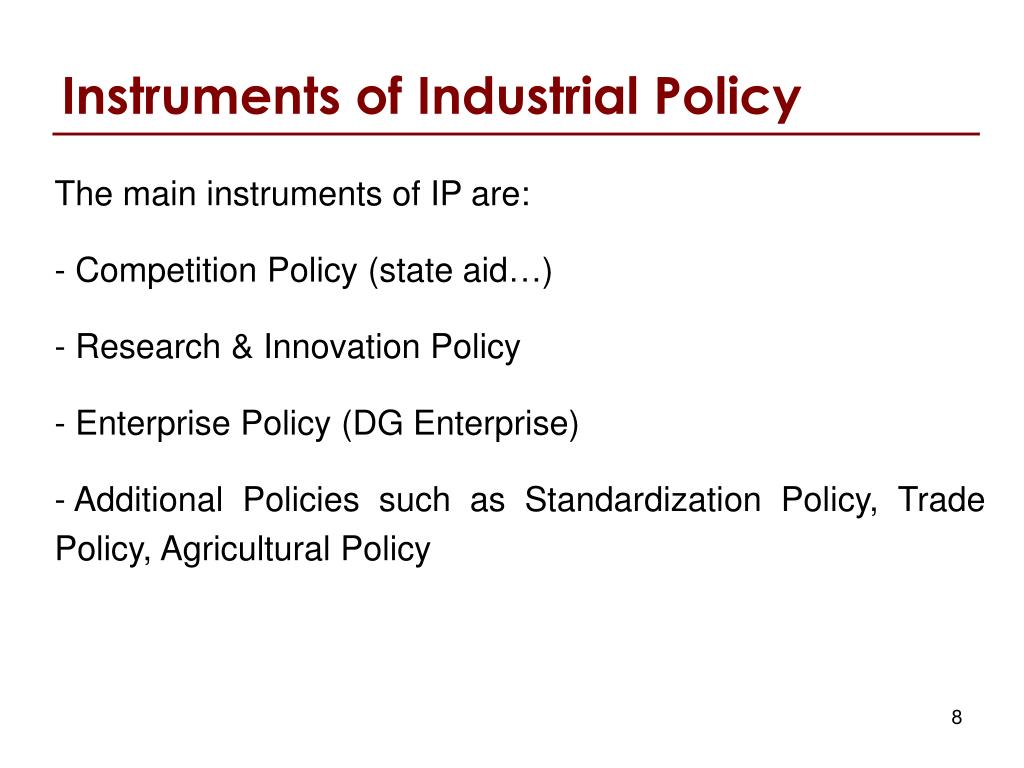 Instruments of Industrial Policy

The main instruments of IP are:

- Competition Policy (state aid…)

- Research & Innovation Policy

- Enterprise Policy (DG Enterprise)

- Additional Policies such as Standardization Policy, Trade Policy, Agricultural Policy

8